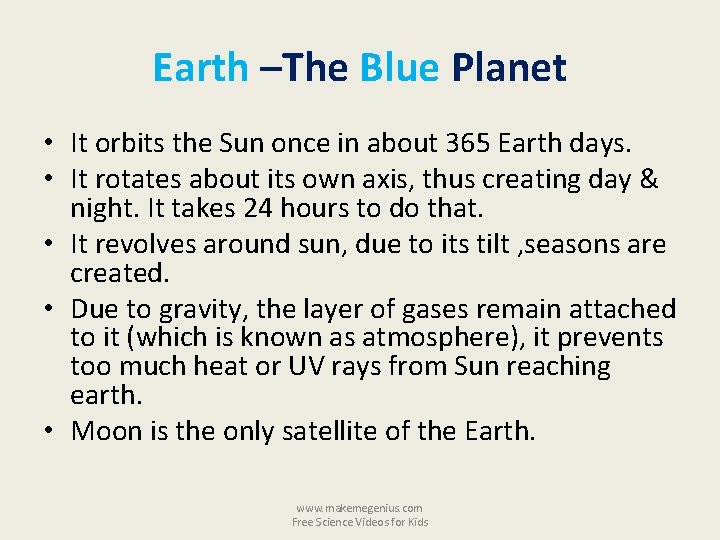 Earth –The Blue Planet

• It orbits the Sun once in about 365 Earth days.
• It rotates about its own axis, thus creating day & night. It takes 24 hours to do that.
• It revolves around sun, due to its tilt ,seasons are created.
• Due to gravity, the layer of gases remain attached to it (which is known as atmosphere), it prevents too much heat or UV rays from Sun reaching earth.
• Moon is the only satellite of the Earth.

www.makemegenius.com
Free Science Videos for Kids